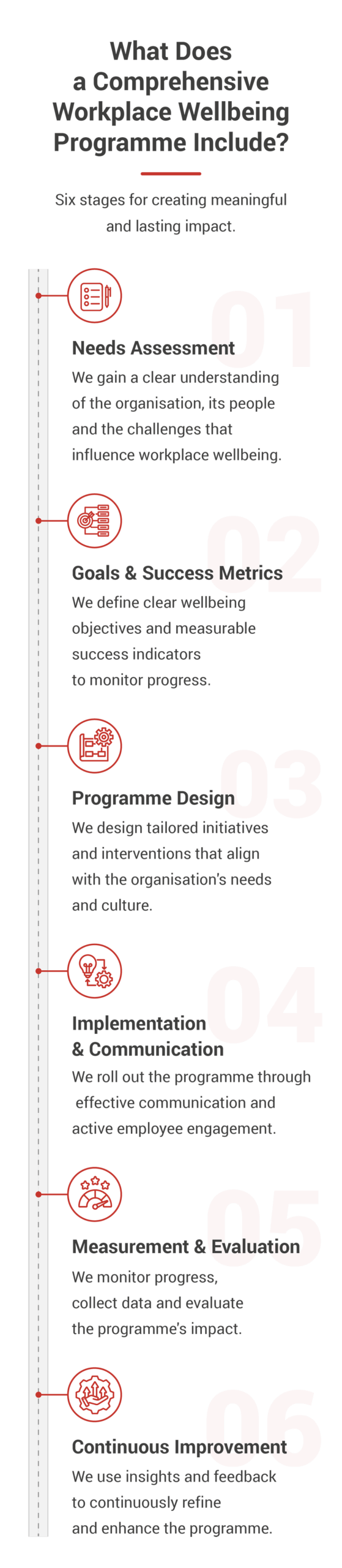 What Does a Comprehensive Workplace Wellbeing Programme Include?

Six stages for creating meaningful and lasting impact.

01

Needs Assessment

We gain a clear understanding of the organisation, its people and the challenges that influence workplace wellbeing.

02

Goals & Success Metrics

We define clear wellbeing objectives and measurable success indicators to monitor progress.

03

Programme Design

We design tailored initiatives and interventions that align with the organisation's needs and culture.

04

Implementation & Communication

We roll out the programme through effective communication and active employee engagement.

05

Measurement & Evaluation

We monitor progress, collect data and evaluate the programme's impact.

06

Continuous Improvement

We use insights and feedback to continuously refine and enhance the programme.